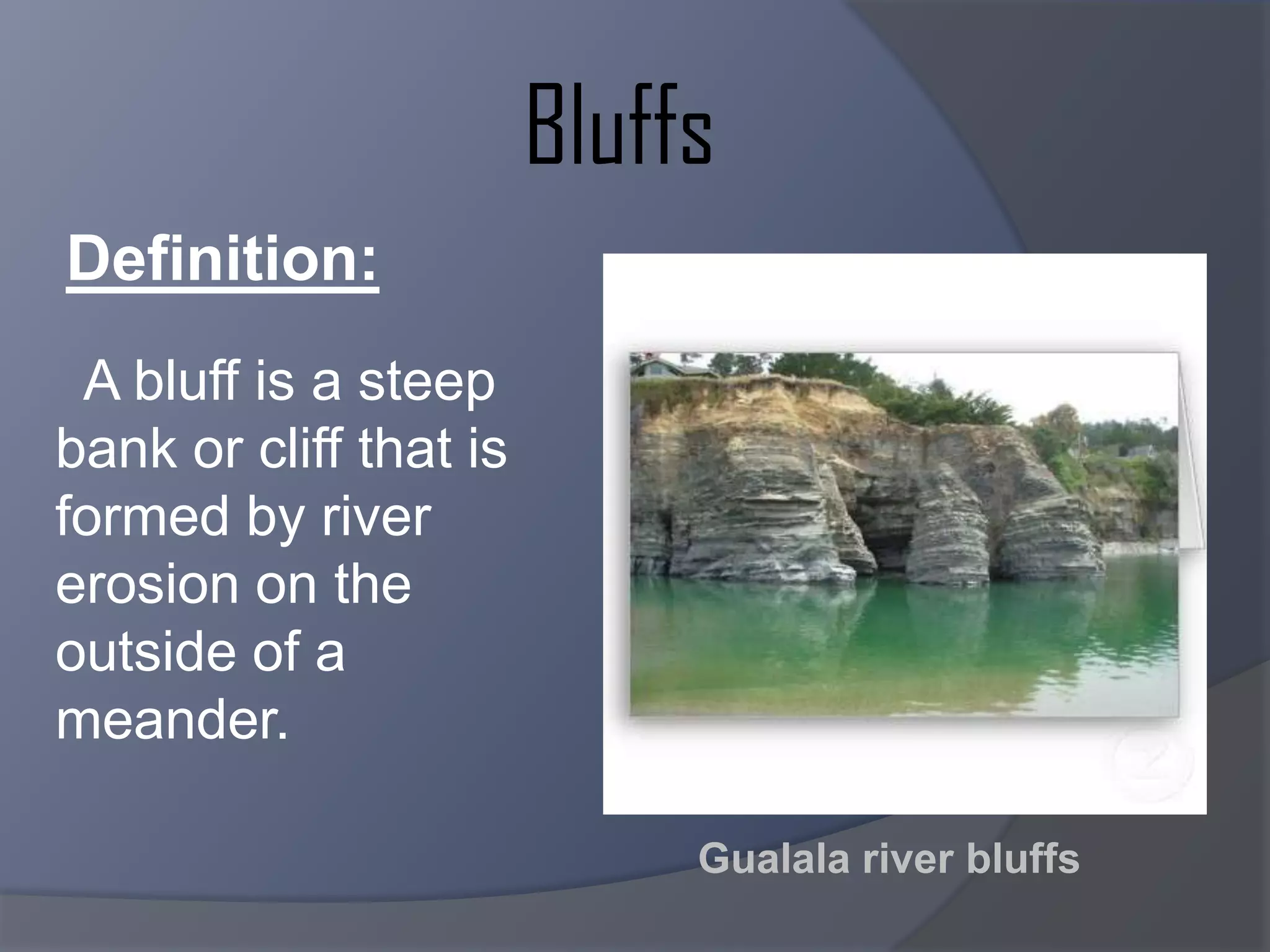 Bluffs

Definition:

A bluff is a steep bank or cliff that is formed by river erosion on the outside of a meander.

Gualala river bluffs